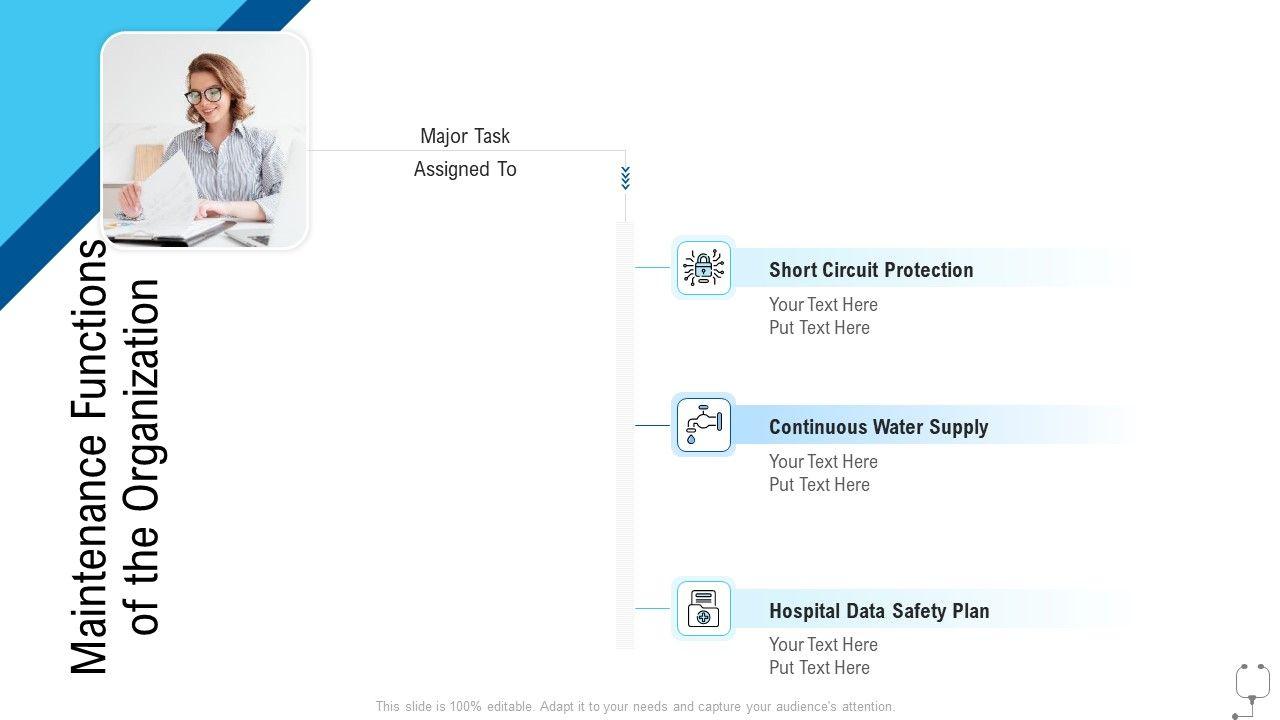 Maintenance Functions of the Organization

Major Task Assigned To

Short Circuit Protection
Your Text Here
Put Text Here

Continuous Water Supply
Your Text Here
Put Text Here

Hospital Data Safety Plan
Your Text Here
Put Text Here

This slide is 100% editable. Adapt it to your needs and capture your audience's attention.